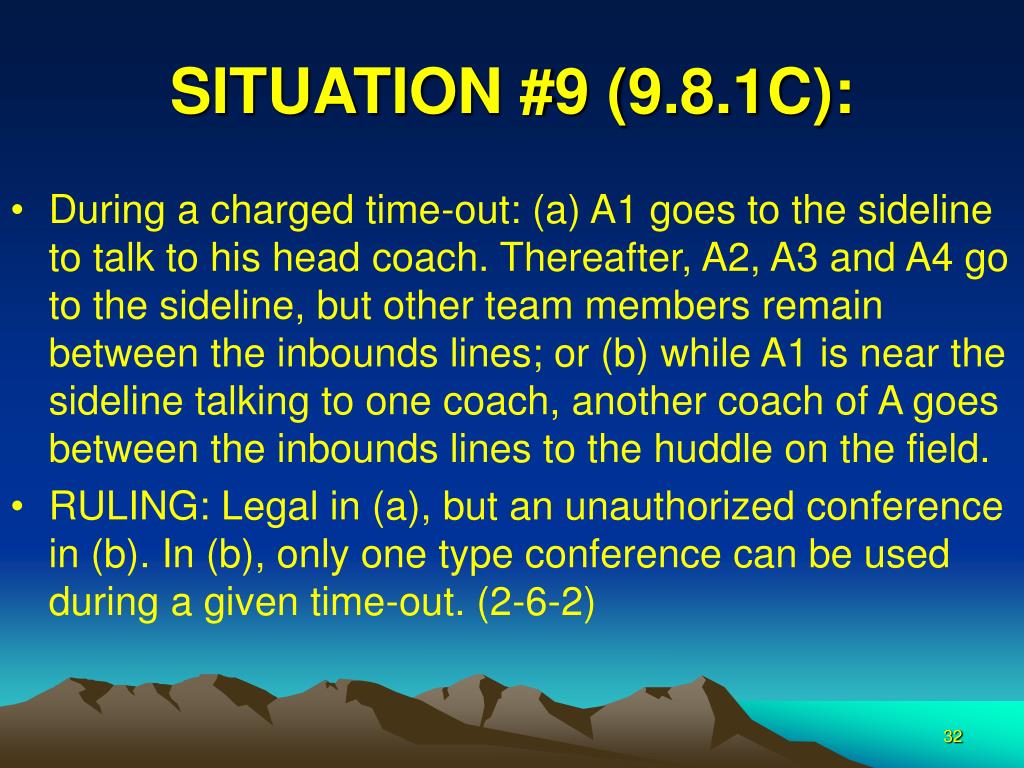 SITUATION #9 (9.8.1C):

• During a charged time-out: (a) A1 goes to the sideline to talk to his head coach. Thereafter, A2, A3 and A4 go to the sideline, but other team members remain between the inbounds lines; or (b) while A1 is near the sideline talking to one coach, another coach of A goes between the inbounds lines to the huddle on the field.

• RULING: Legal in (a), but an unauthorized conference in (b). In (b), only one type conference can be used during a given time-out. (2-6-2)

32